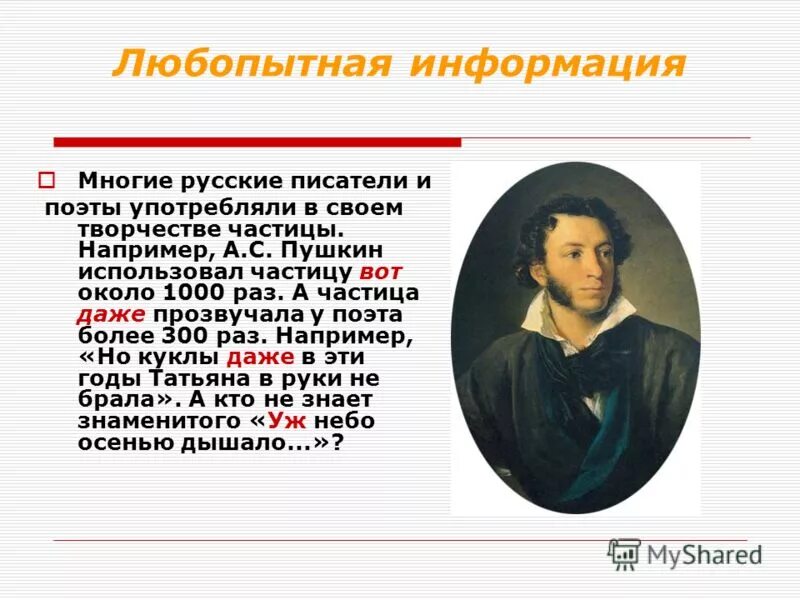 Любопытная информация

Многие русские писатели и поэты употребляли в своем творчестве частицы. Например, А.С. Пушкин использовал частицу вот около 1000 раз. А частица даже прозвучала у поэта более 300 раз. Например, «Но куклы даже в эти годы Татьяна в руки не брала». А кто не знает знаменитого «Уж небо осенью дышало…»?

MyShared